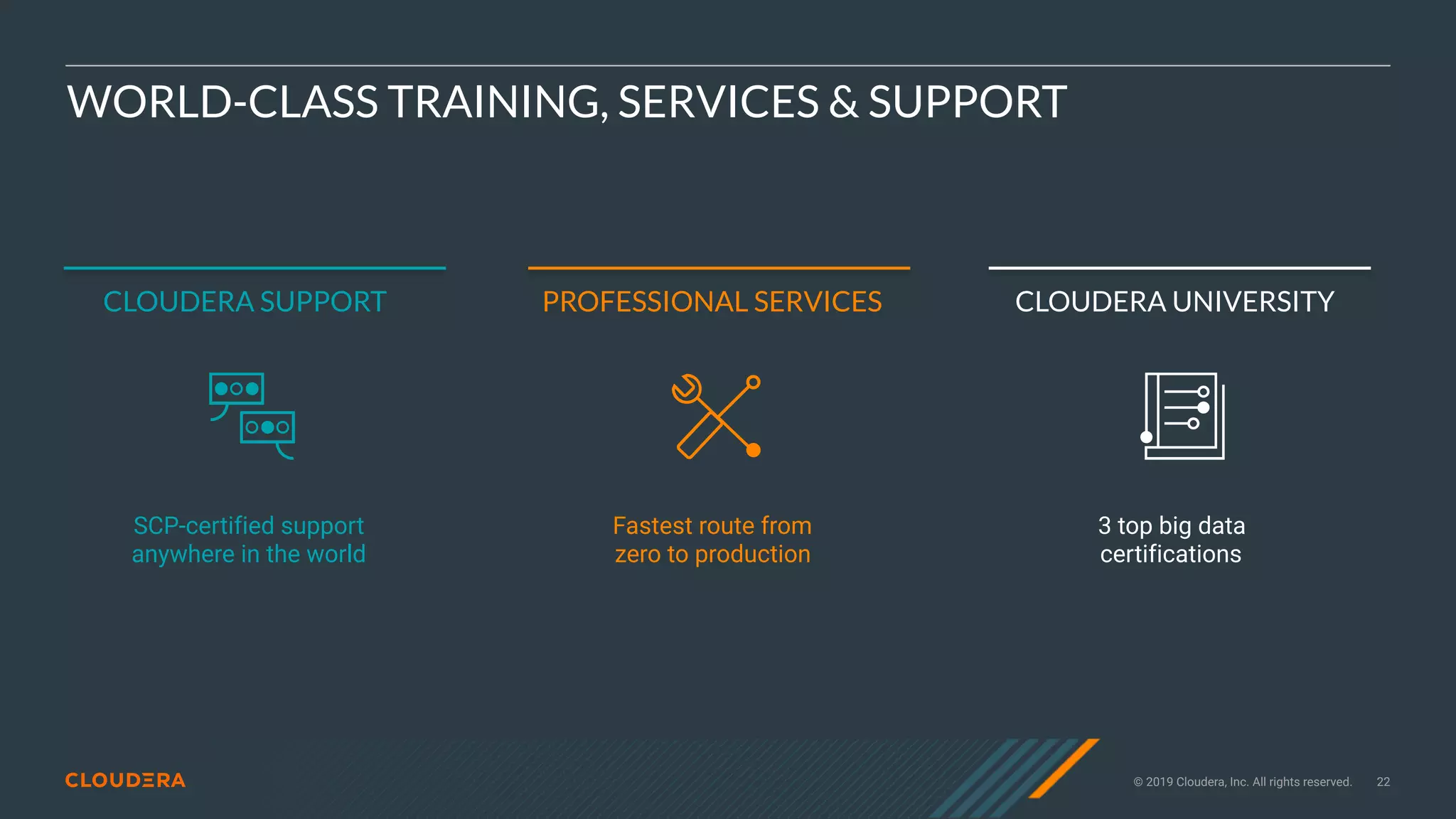 WORLD-CLASS TRAINING, SERVICES & SUPPORT

CLOUDERA SUPPORT

SCP-certified support anywhere in the world

PROFESSIONAL SERVICES

Fastest route from zero to production

CLOUDERA UNIVERSITY

3 top big data certifications

CLOUDERA

© 2019 Cloudera, Inc. All rights reserved. 22